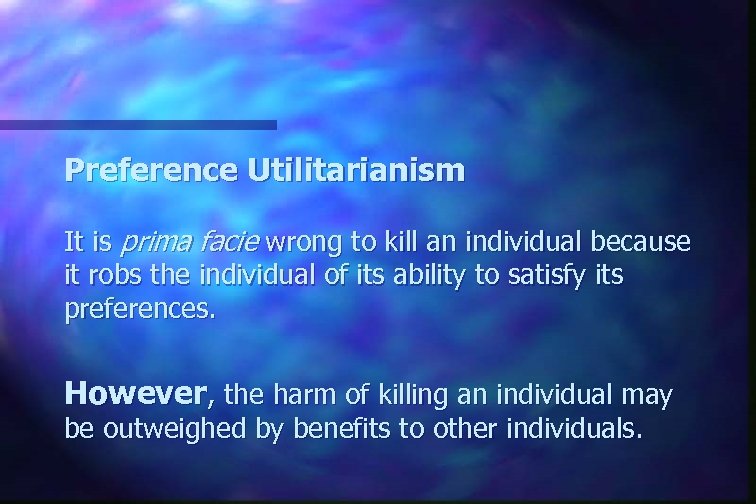 Preference Utilitarianism

It is prima facie wrong to kill an individual because it robs the individual of its ability to satisfy its preferences.

However, the harm of killing an individual may be outweighed by benefits to other individuals.